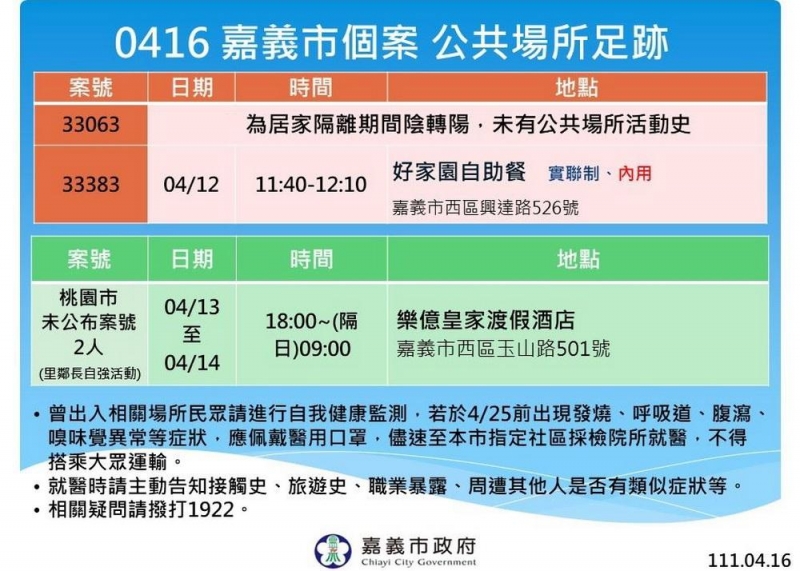 0416 嘉義市個案 公共場所足跡

| 案號 | 日期 | 時間 | 地點 |
|---|---|---|---|
| 33063 | 為居家隔離期間陰轉陽，未有公共場所活動史 | | |
| 33383 | 04/12 | 11:40-12:10 | 好家園自助餐 實聯制、內用 嘉義市西區興達路526號 |

| 案號 | 日期 | 時間 | 地點 |
|---|---|---|---|
| 桃園市 未公布案號 2人 (里鄰長自強活動) | 04/13 至 04/14 | 18:00~(隔日)09:00 | 樂億皇家渡假酒店 嘉義市西區玉山路501號 |

• 曾出入相關場所民眾請進行自我健康監測，若於4/25前出現發燒、呼吸道、腹瀉、嗅味覺異常等症狀，應佩戴醫用口罩，儘速至本市指定社區採檢院所就醫，不得搭乘大眾運輸。
• 就醫時請主動告知接觸史、旅遊史、職業暴露、周遭其他人是否有類似症狀等。
• 相關疑問請撥打1922。

嘉義市政府
Chiayi City Government

111.04.16